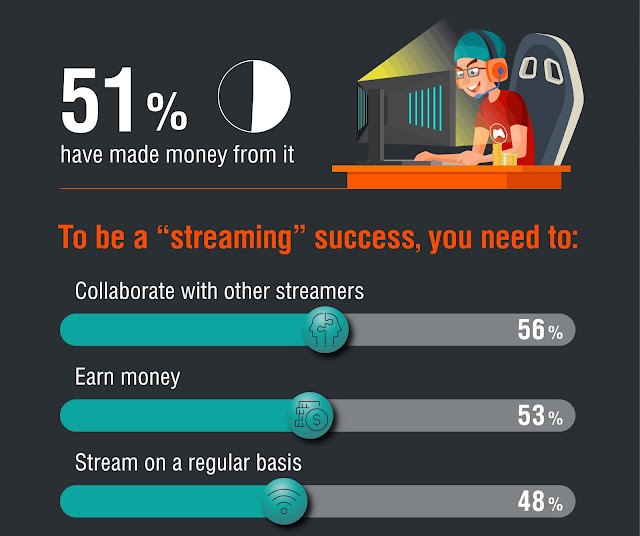 51%
have made money from it

To be a “streaming” success, you need to:

Collaborate with other streamers
56%

Earn money
53%

Stream on a regular basis
48%